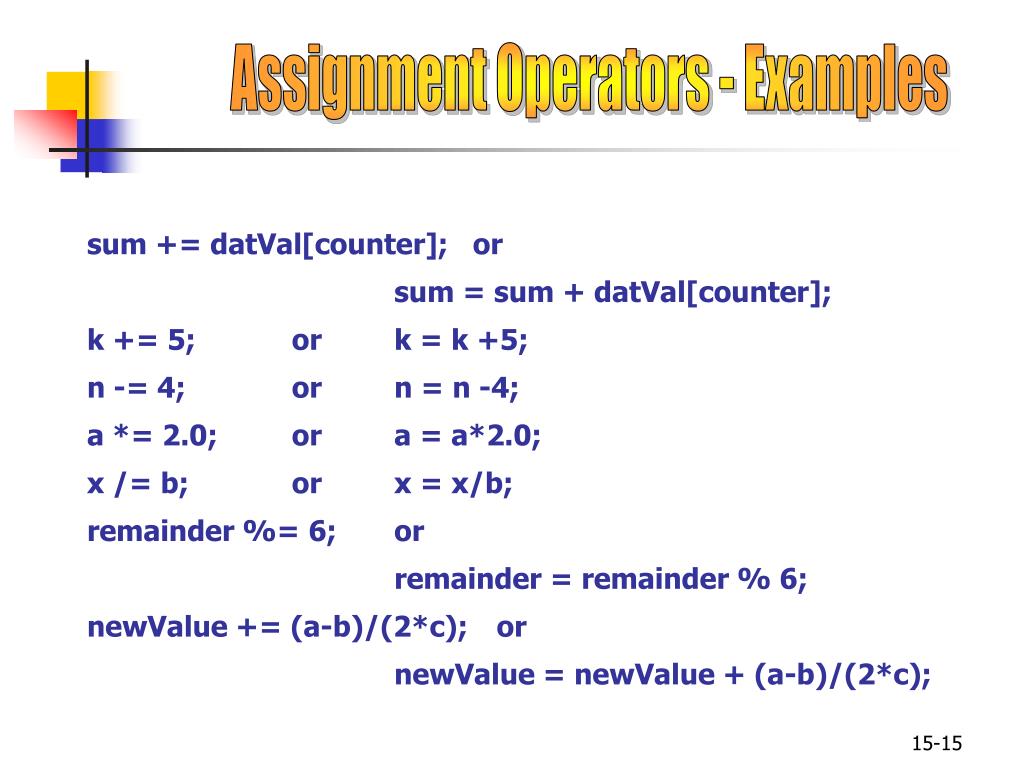 Assignment Operators - Examples

sum += datVal[counter]; or
sum = sum + datVal[counter];
k += 5; or k = k +5;
n -= 4; or n = n -4;
a *= 2.0; or a = a*2.0;
x /= b; or x = x/b;
remainder %= 6; or
remainder = remainder % 6;
newValue += (a-b)/(2*c); or
newValue = newValue + (a-b)/(2*c);

15-15